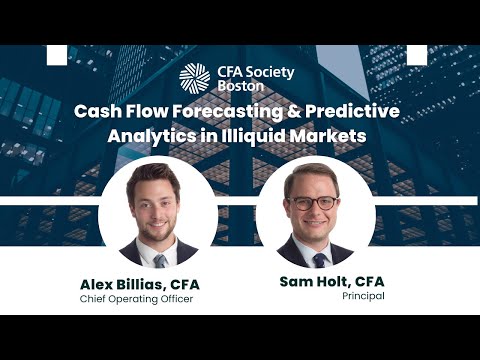 CFA Society Boston

Cash Flow Forecasting & Predictive Analytics in Illiquid Markets

Alex Billias, CFA
Chief Operating Officer

Sam Holt, CFA
Principal